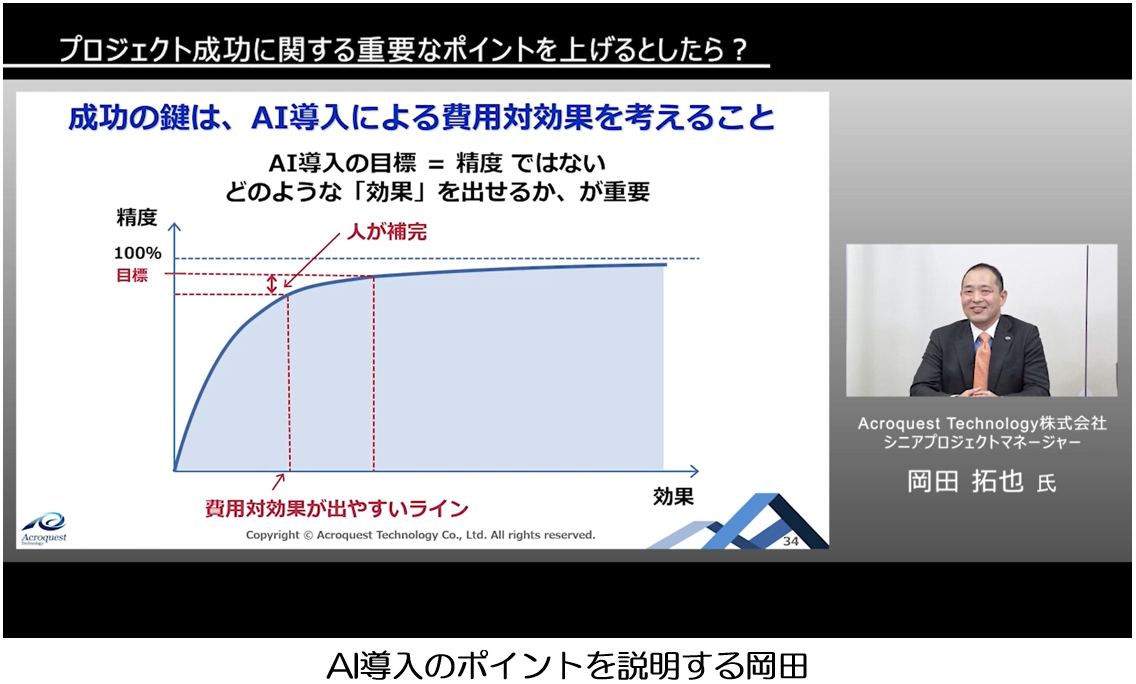 プロジェクト成功に関する重要なポイントを上げるとしたら？

成功の鍵は、AI導入による費用対効果を考えること

AI導入の目標 = 精度 ではない
どのような「効果」を出せるか、が重要

精度

100%

目標

人が補完

費用対効果が出やすいライン

効果

Acroquest Technology

Copyright © Acroquest Technology Co., Ltd. All rights reserved.

34

Acroquest Technology株式会社
シニアプロジェクトマネージャー

岡田 拓也 氏

AI導入のポイントを説明する岡田